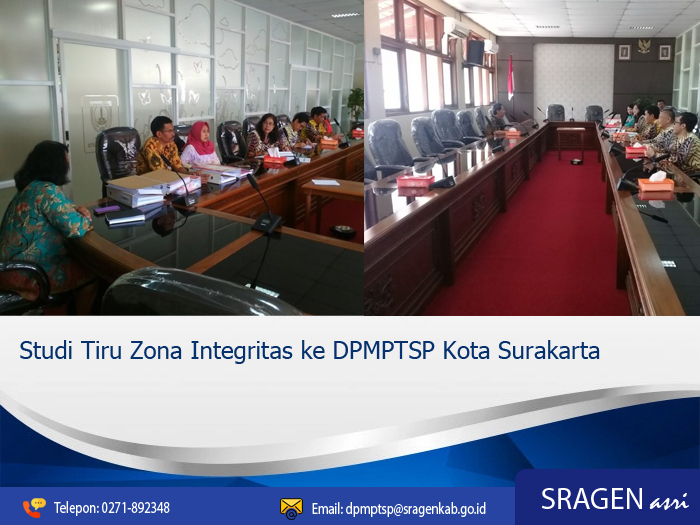 Studi Tiru Zona Integritas ke DPMPTSP Kota Surakarta

Telepon: 0271-892348

Email: dpmptsp@sragenkab.go.id

SRAGEN asri